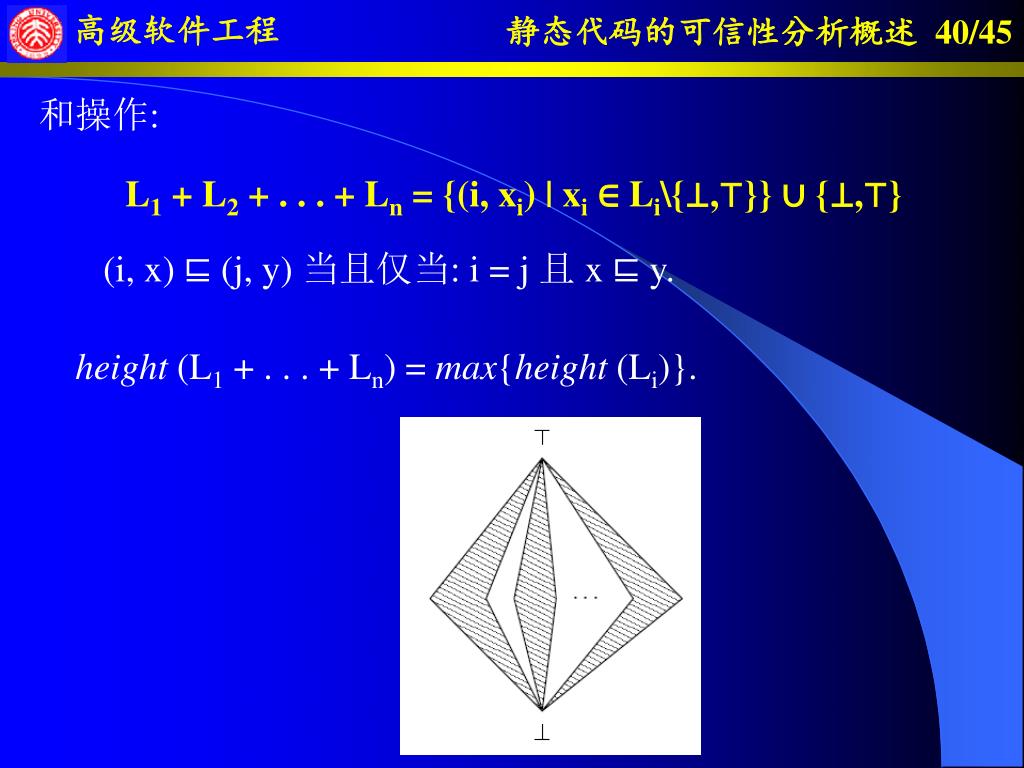 高级软件工程

静态代码的可信性分析概述 40/45

和操作:

$L_1 + L_2 + \ldots + L_n = \{(i, x_i) \mid x_i \in L_i \backslash \{\bot, \top\}\} \cup \{\bot, \top\}$

$(i, x) \sqsubseteq (j, y)$ 当且仅当: $i = j$ 且 $x \sqsubseteq y$.

$height\ (L_1 + \ldots + L_n) = max\{height\ (L_i)\}$.

$\top$

...

$\bot$